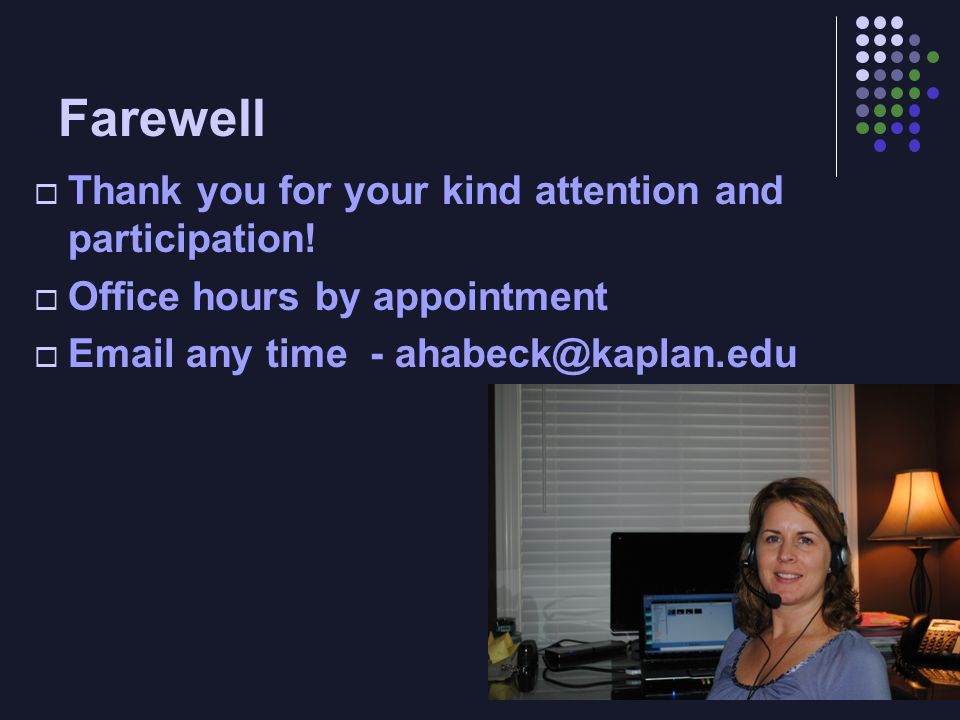 Farewell

□ Thank you for your kind attention and participation!

□ Office hours by appointment

□ Email any time - ahabeck@kaplan.edu